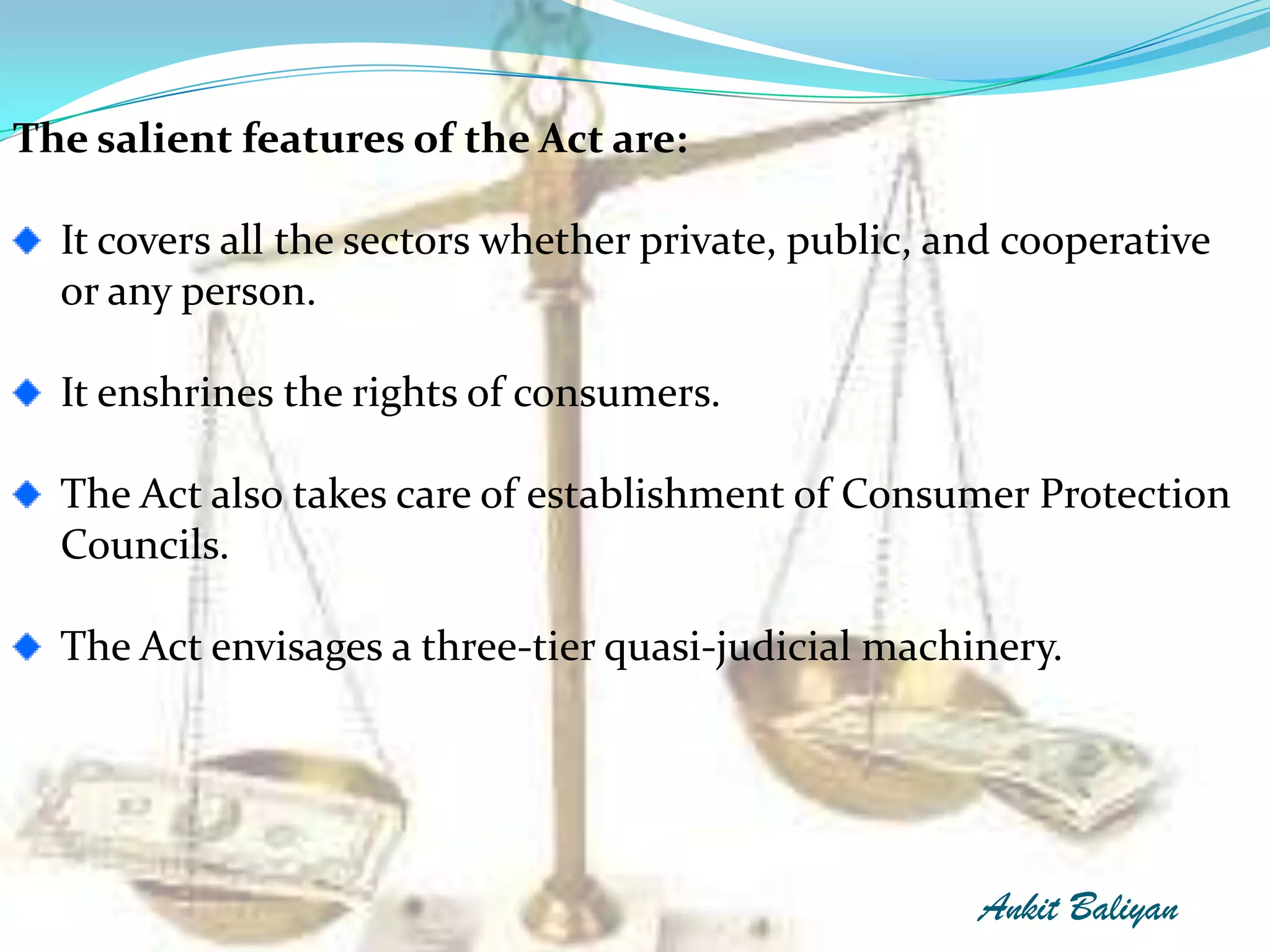 The salient features of the Act are:

It covers all the sectors whether private, public, and cooperative or any person.

It enshrines the rights of consumers.

The Act also takes care of establishment of Consumer Protection Councils.

The Act envisages a three-tier quasi-judicial machinery.

Ankit Baliyan